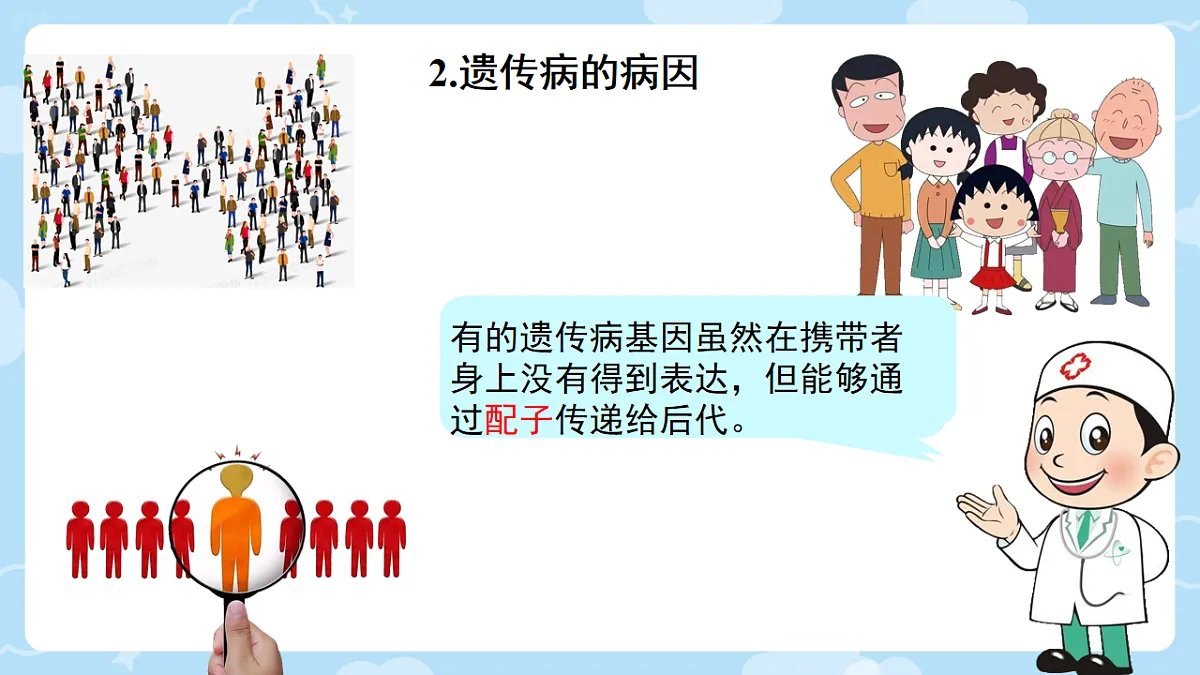 2.遗传病的病因

有的遗传病基因虽然在携带者身上没有得到表达，但能够通过配子传递给后代。